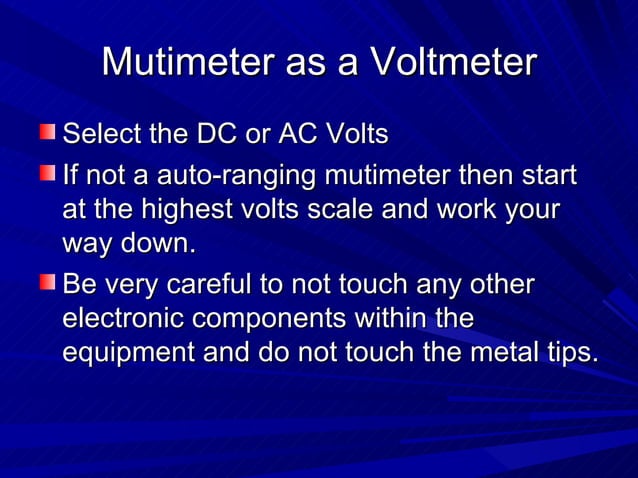 Mutimeter as a Voltmeter

• Select the DC or AC Volts

• If not a auto-ranging mutimeter then start at the highest volts scale and work your way down.

• Be very careful to not touch any other electronic components within the equipment and do not touch the metal tips.